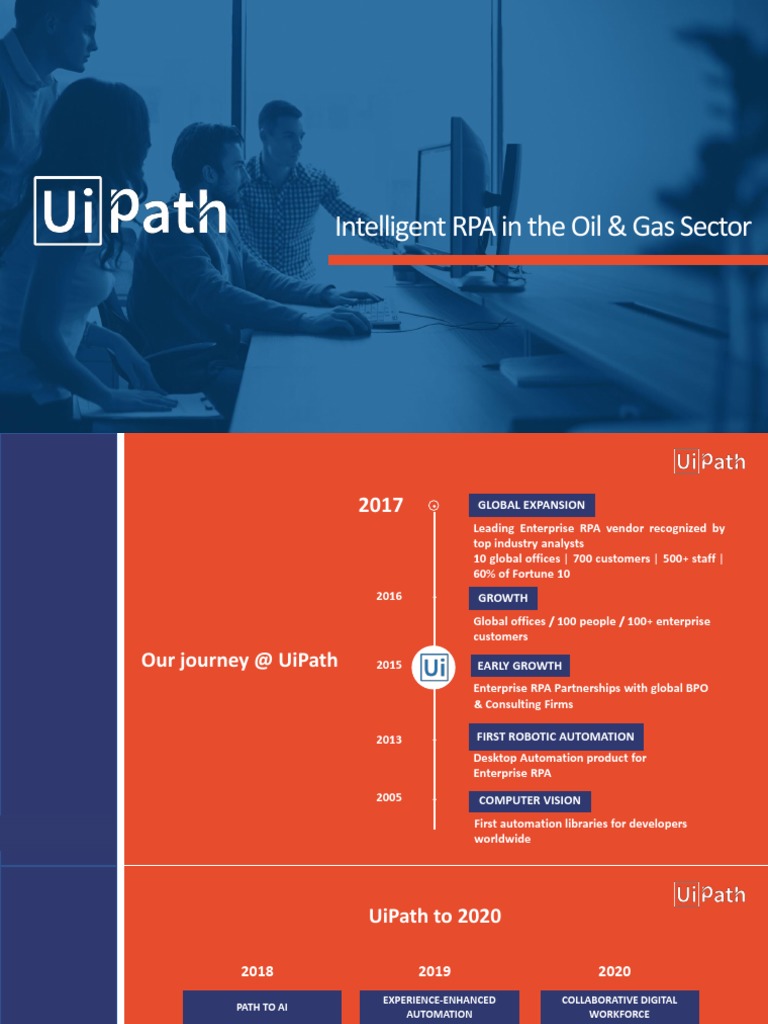 UiPath

Intelligent RPA in the Oil & Gas Sector

UiPath

Our journey @ UiPath

2017
GLOBAL EXPANSION
Leading Enterprise RPA vendor recognized by top industry analysts
10 global offices | 700 customers | 500+ staff | 60% of Fortune 10

2016
GROWTH
Global offices / 100 people / 100+ enterprise customers

2015
Ui
EARLY GROWTH
Enterprise RPA Partnerships with global BPO & Consulting Firms

2013
FIRST ROBOTIC AUTOMATION
Desktop Automation product for Enterprise RPA

2005
COMPUTER VISION
First automation libraries for developers worldwide

UiPath

UiPath to 2020

2018
PATH TO AI

2019
EXPERIENCE-ENHANCED AUTOMATION

2020
COLLABORATIVE DIGITAL WORKFORCE